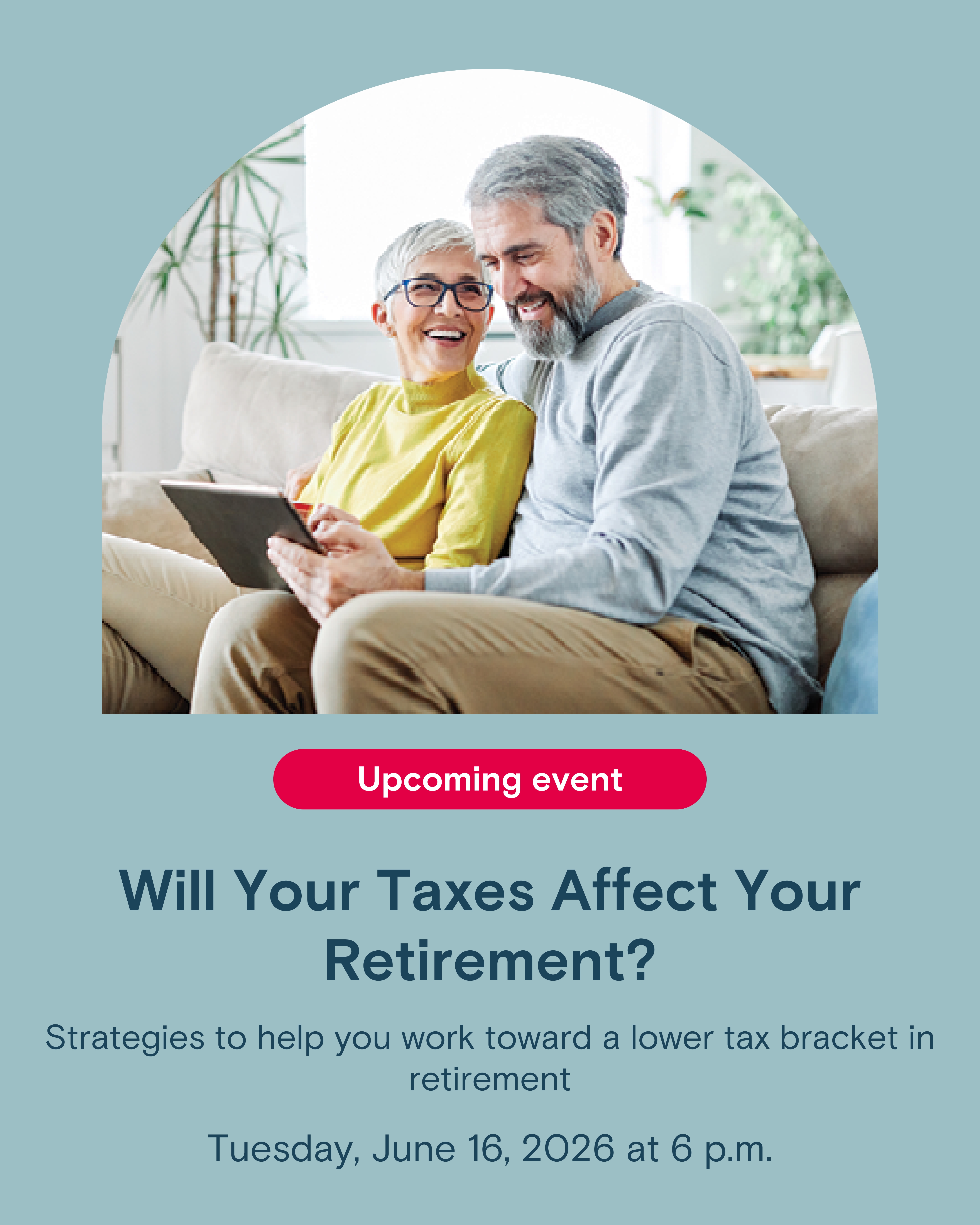 Upcoming event

Will Your Taxes Affect Your Retirement?

Strategies to help you work toward a lower tax bracket in retirement

Tuesday, June 16, 2026 at 6 p.m.